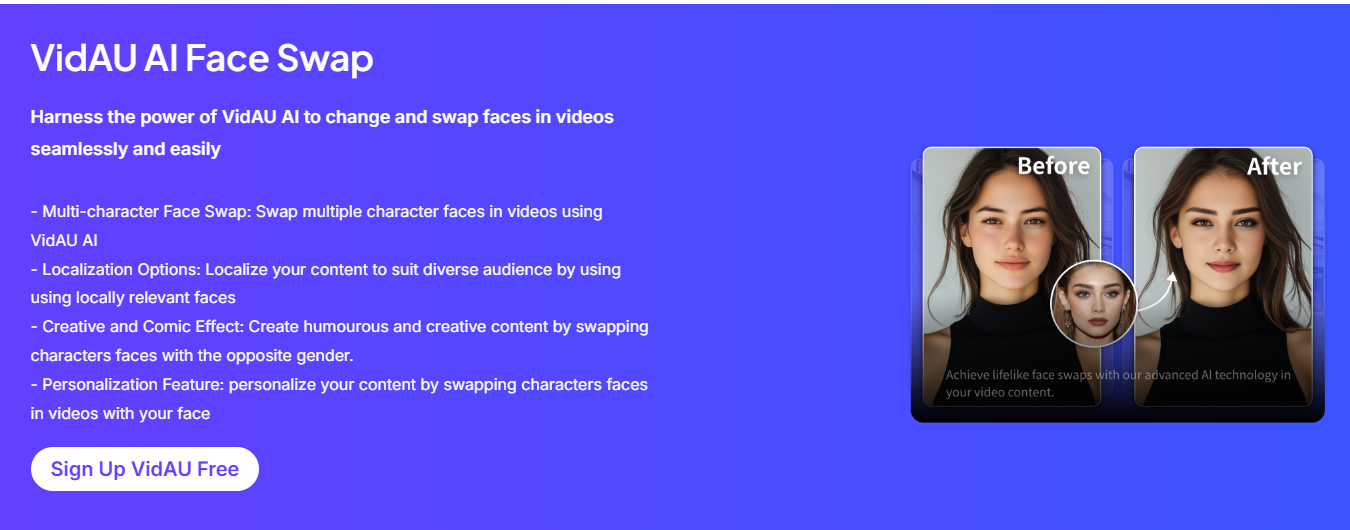 VidAU AI Face Swap

Harness the power of VidAU AI to change and swap faces in videos seamlessly and easily

- Multi-character Face Swap: Swap multiple character faces in videos using VidAU AI
- Localization Options: Localize your content to suit diverse audience by using using locally relevant faces
- Creative and Comic Effect: Create humourous and creative content by swapping characters faces with the opposite gender.
- Personalization Feature: personalize your content by swapping characters faces in videos with your face

Sign Up VidAU Free

Before

After

Achieve lifelike face swaps with our advanced AI technology in your video content.